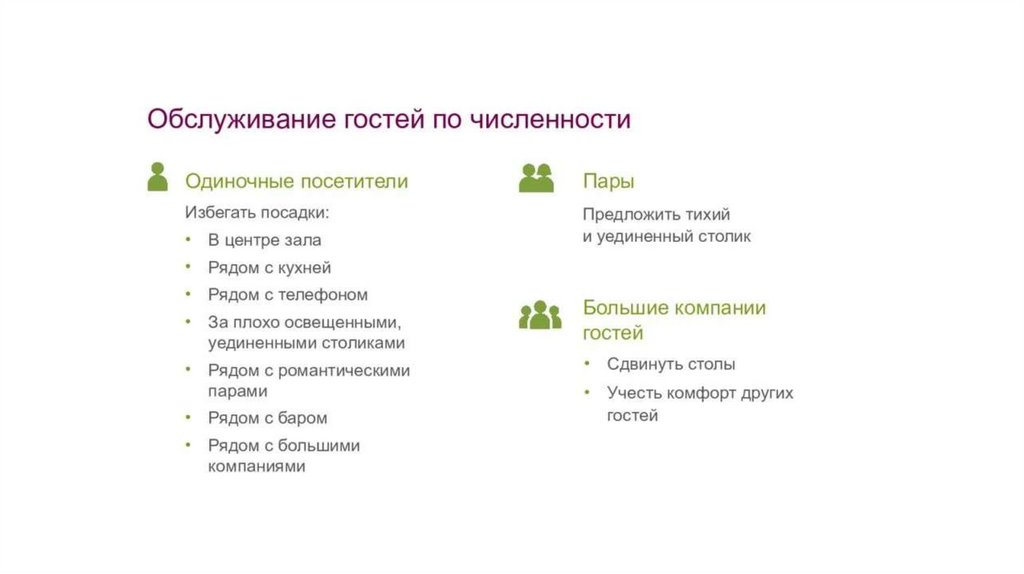 Обслуживание гостей по численности

Одиночные посетители

Избегать посадки:
• В центре зала
• Рядом с кухней
• Рядом с телефоном
• За плохо освещенными, уединенными столиками
• Рядом с романтическими парами
• Рядом с баром
• Рядом с большими компаниями

Пары

Предложить тихий и уединенный столик

Большие компании гостей

• Сдвинуть столы
• Учесть комфорт других гостей